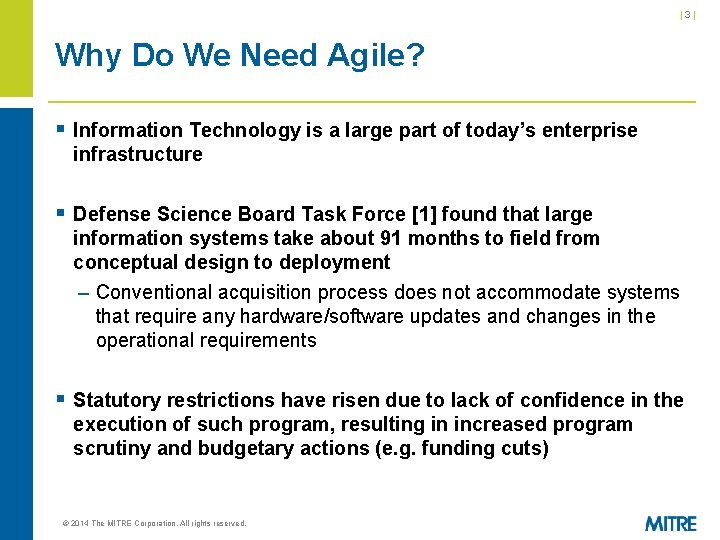 | 3 |

Why Do We Need Agile?

▪ Information Technology is a large part of today's enterprise infrastructure

▪ Defense Science Board Task Force [1] found that large information systems take about 91 months to field from conceptual design to deployment

– Conventional acquisition process does not accommodate systems that require any hardware/software updates and changes in the operational requirements

▪ Statutory restrictions have risen due to lack of confidence in the execution of such program, resulting in increased program scrutiny and budgetary actions (e.g. funding cuts)

© 2014 The MITRE Corporation. All rights reserved.

MITRE